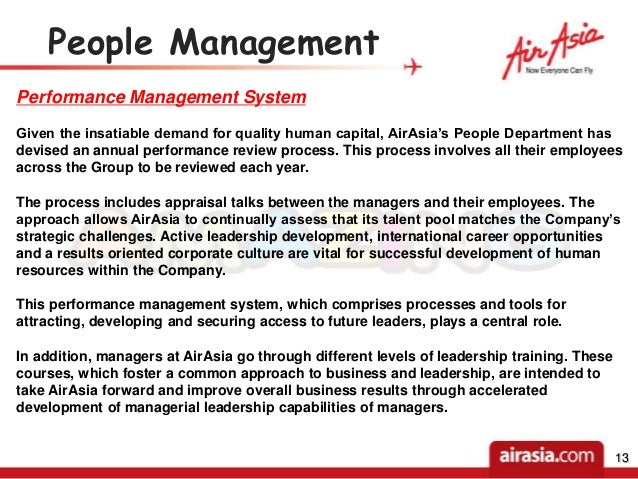 People Management

AirAsia
Now Everyone Can Fly

Performance Management System

Given the insatiable demand for quality human capital, AirAsia's People Department has devised an annual performance review process. This process involves all their employees across the Group to be reviewed each year.

The process includes appraisal talks between the managers and their employees. The approach allows AirAsia to continually assess that its talent pool matches the Company's strategic challenges. Active leadership development, international career opportunities and a results oriented corporate culture are vital for successful development of human resources within the Company.

This performance management system, which comprises processes and tools for attracting, developing and securing access to future leaders, plays a central role.

In addition, managers at AirAsia go through different levels of leadership training. These courses, which foster a common approach to business and leadership, are intended to take AirAsia forward and improve overall business results through accelerated development of managerial leadership capabilities of managers.

airasia.com

13